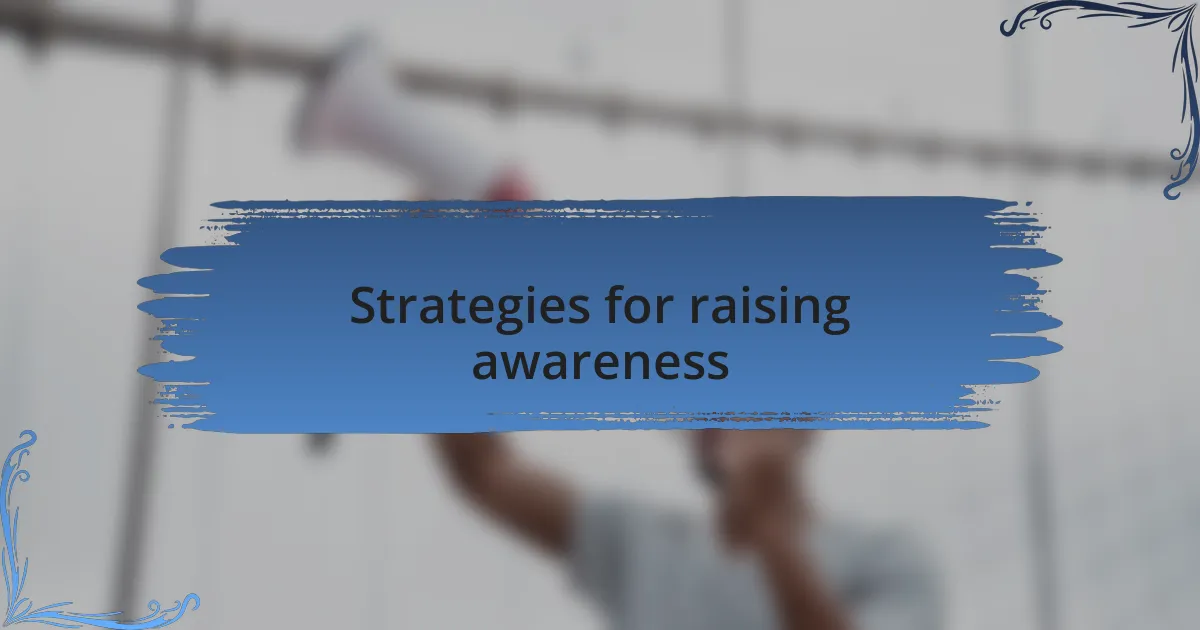 Strategies for raising awareness